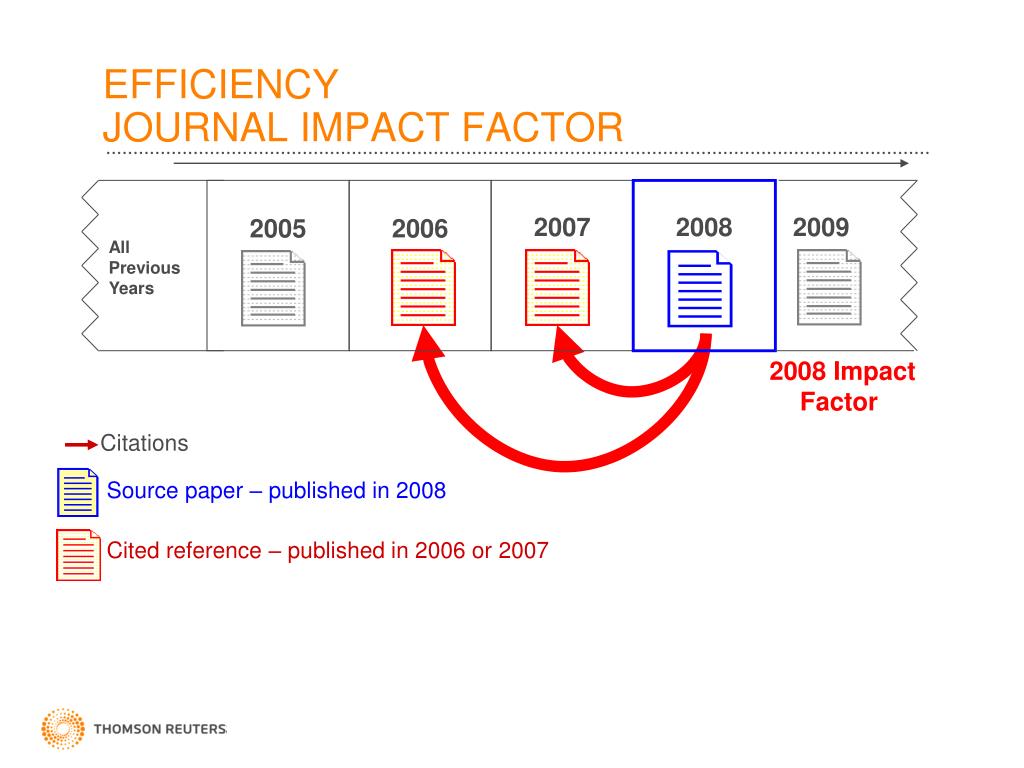 EFFICIENCY
JOURNAL IMPACT FACTOR

All Previous Years

2005

2006

2007

2008

2009

2008 Impact Factor

Citations

Source paper – published in 2008

Cited reference – published in 2006 or 2007

THOMSON REUTERS